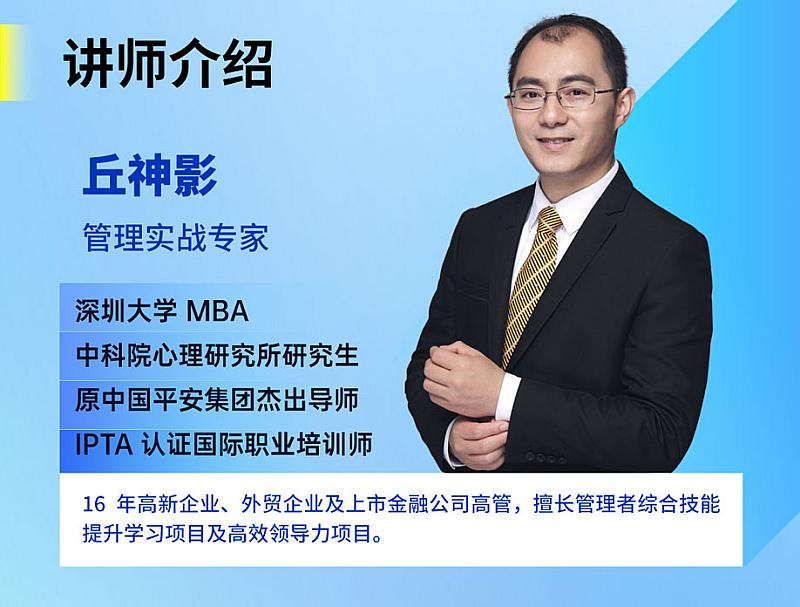 讲师介绍

丘神影

管理实战专家

深圳大学 MBA

中科院心理研究所研究生

原中国平安集团杰出导师

IPTA 认证国际职业培训师

16 年高新企业、外贸企业及上市金融公司高管，擅长管理者综合技能提升学习项目及高效领导力项目。